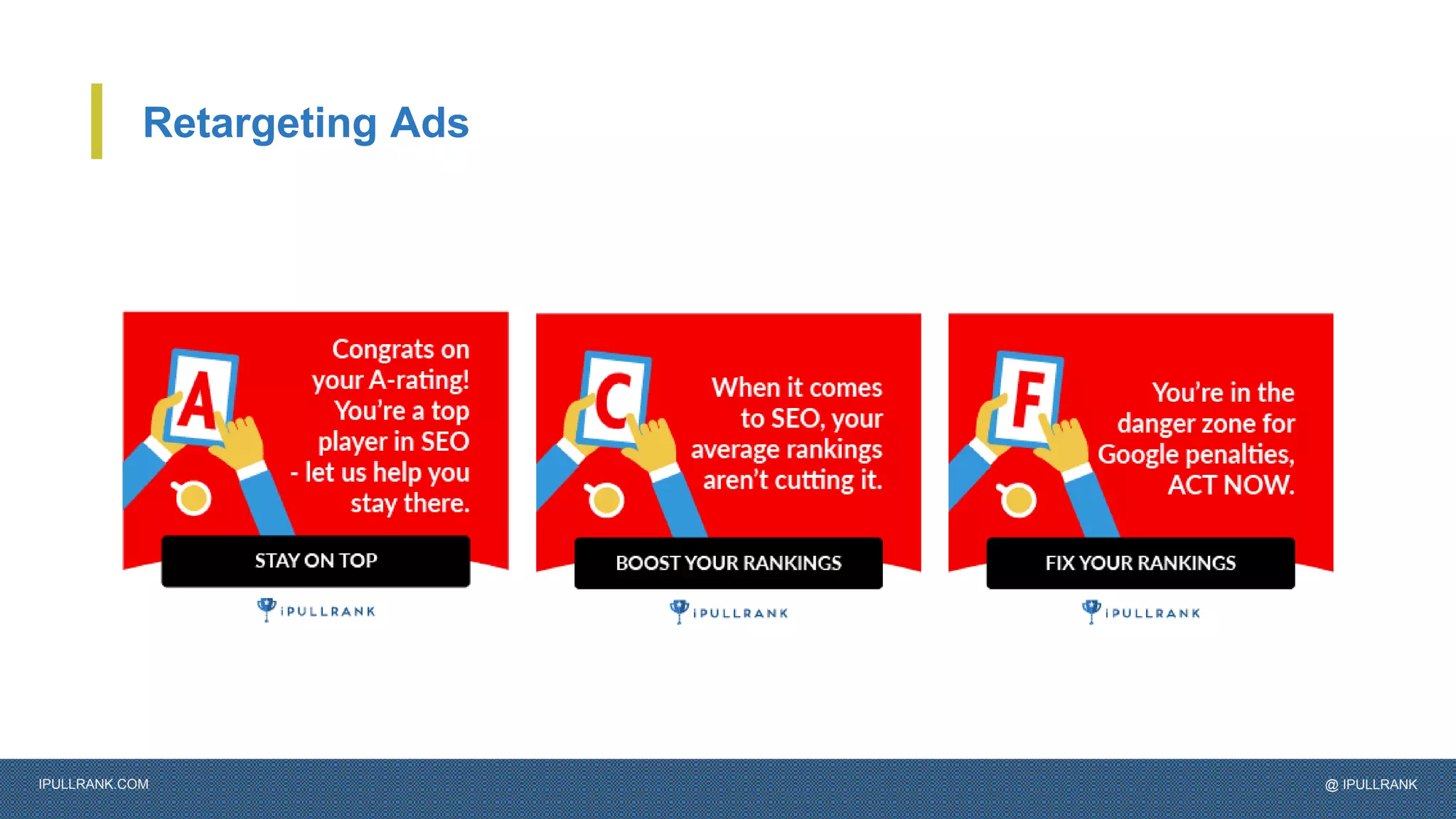 Retargeting Ads

A

Congrats on your A-rating! You're a top player in SEO - let us help you stay there.

STAY ON TOP

iPULLRANK

C

When it comes to SEO, your average rankings aren't cutting it.

BOOST YOUR RANKINGS

iPULLRANK

F

You're in the danger zone for Google penalties, ACT NOW.

FIX YOUR RANKINGS

iPULLRANK

IPULLRANK.COM

@ IPULLRANK